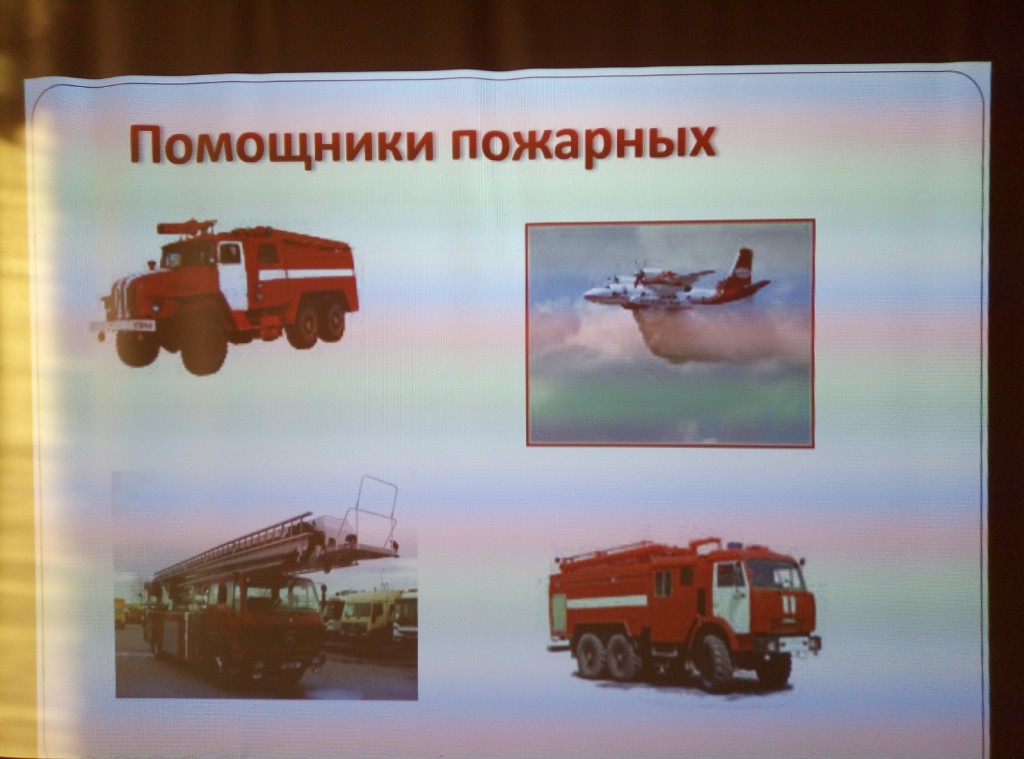 Помощники пожарных